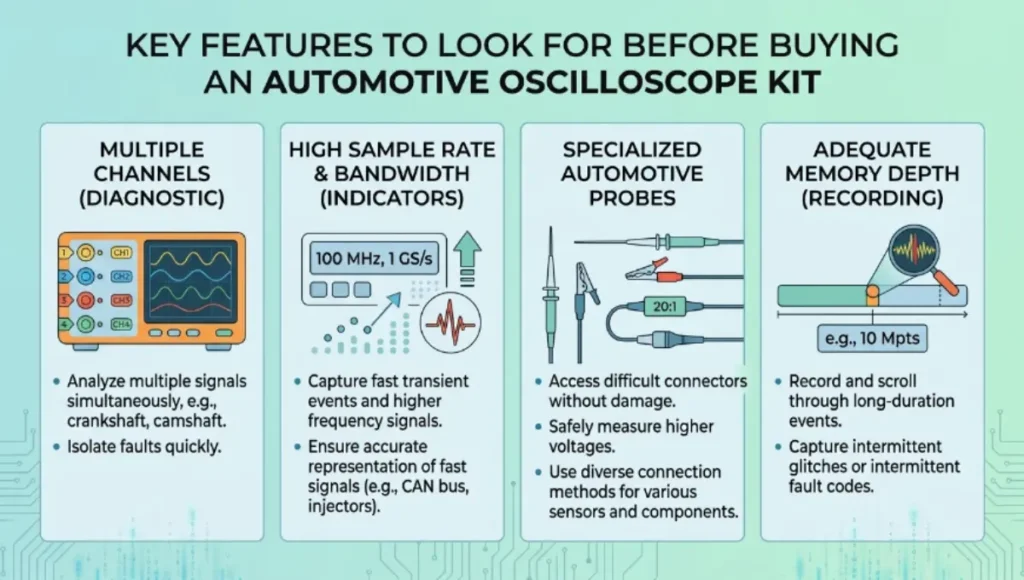 KEY FEATURES TO LOOK FOR BEFORE BUYING AN AUTOMOTIVE OSCILLOSCOPE KIT

MULTIPLE CHANNELS (DIAGNOSTIC)

1 CH1
2 CH2
3 CH3
4 CH4

• Analyze multiple signals simultaneously, e.g., crankshaft, camshaft.
• Isolate faults quickly.

HIGH SAMPLE RATE & BANDWIDTH (INDICATORS)

100 MHz, 1 GS/s

• Capture fast transient events and higher frequency signals.
• Ensure accurate representation of fast signals (e.g., CAN bus, injectors).

SPECIALIZED AUTOMOTIVE PROBES

20:1

• Access difficult connectors without damage.
• Safely measure higher voltages.
• Use diverse connection methods for various sensors and components.

ADEQUATE MEMORY DEPTH (RECORDING)

e.g., 10 Mpts

• Record and scroll through long-duration events.
• Capture intermittent glitches or intermittent fault codes.